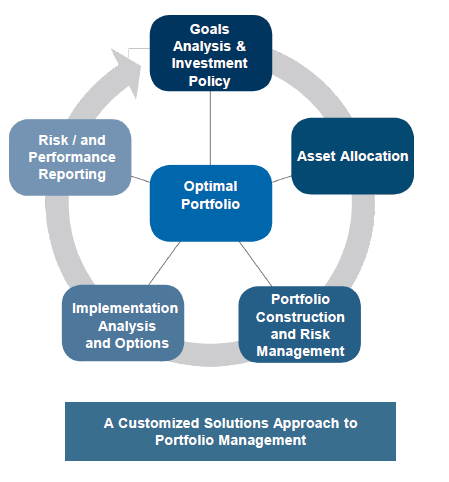 Goals Analysis & Investment Policy

Asset Allocation

Portfolio Construction and Risk Management

Implementation Analysis and Options

Risk / and Performance Reporting

Optimal Portfolio

A Customized Solutions Approach to Portfolio Management